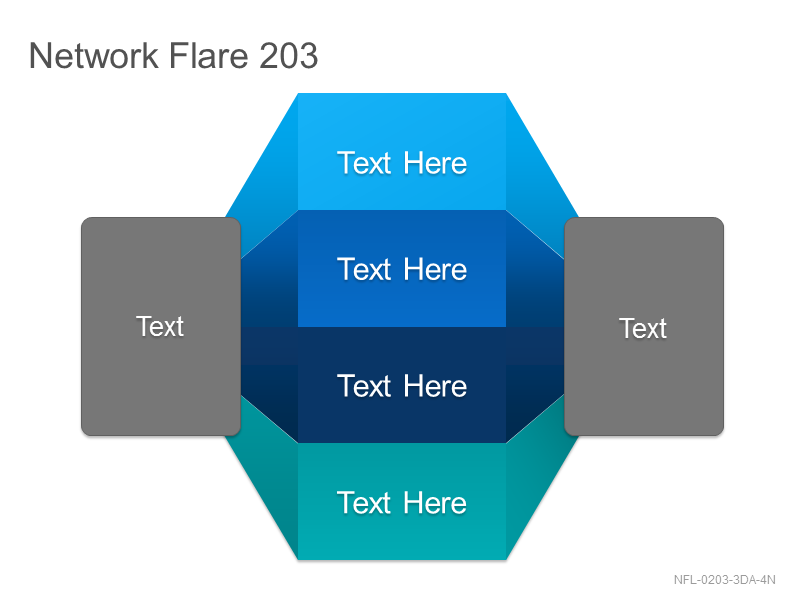 Network Flare 203

Text

Text Here

Text Here

Text Here

Text Here

Text

NFL-0203-3DA-4N